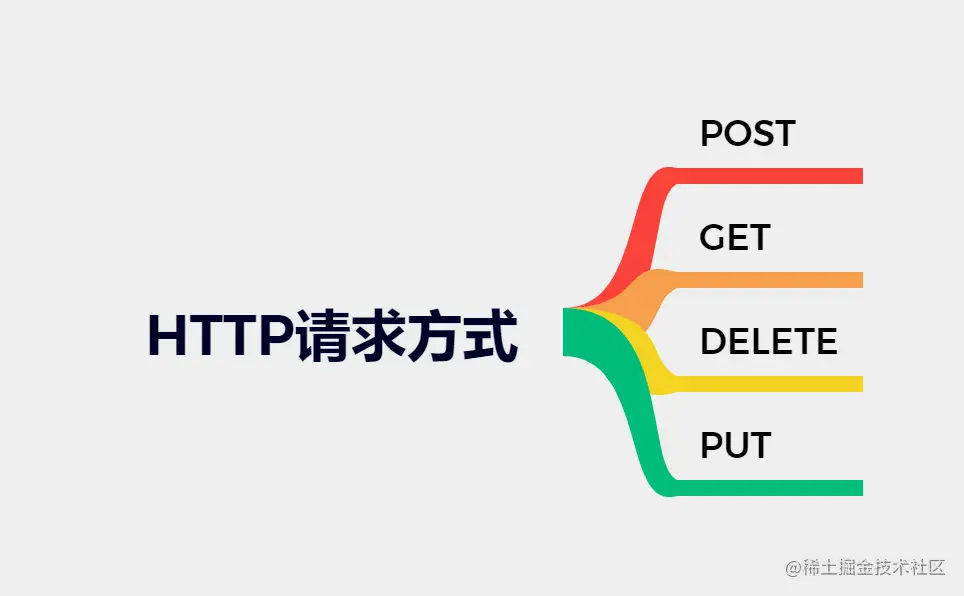 HTTP请求方式

POST

GET

DELETE

PUT

@稀土掘金技术社区